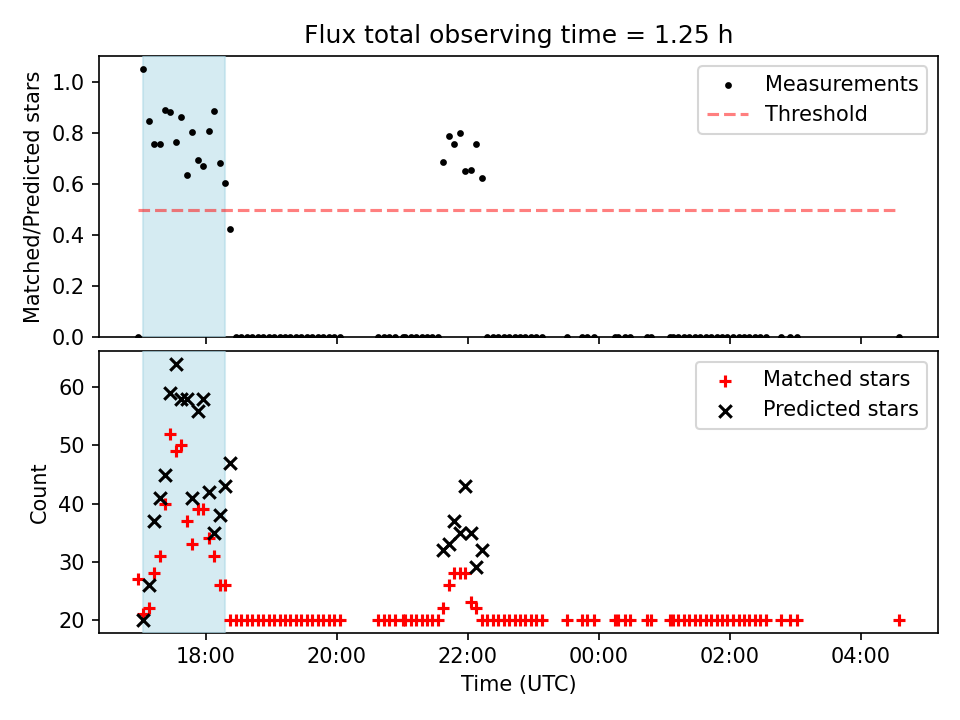 Flux total observing time = 1.25 h

Matched/Predicted stars

1.0
0.8
0.6
0.4
0.2
0.0

Measurements
Threshold

Count

60
50
40
30
20

Matched stars
Predicted stars

18:00
20:00
22:00
00:00
02:00
04:00

Time (UTC)